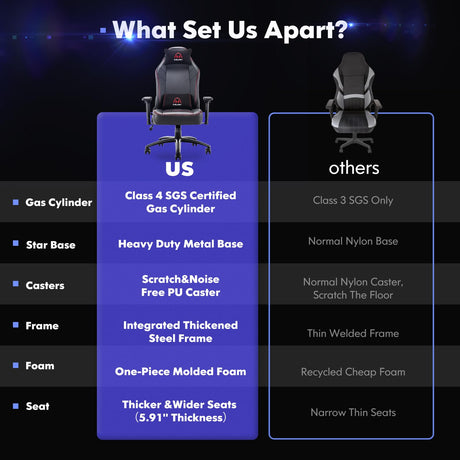 What Set Us Apart?

| | US | others |
|---|---|---|
| Gas Cylinder | Class 4 SGS Certified Gas Cylinder | Class 3 SGS Only |
| Star Base | Heavy Duty Metal Base | Normal Nylon Base |
| Casters | Scratch&Noise Free PU Caster | Normal Nylon Caster, Scratch The Floor |
| Frame | Integrated Thickened Steel Frame | Thin Welded Frame |
| Foam | One-Piece Molded Foam | Recycled Cheap Foam |
| Seat | Thicker &Wider Seats (5.91" Thickness) | Narrow Thin Seats |